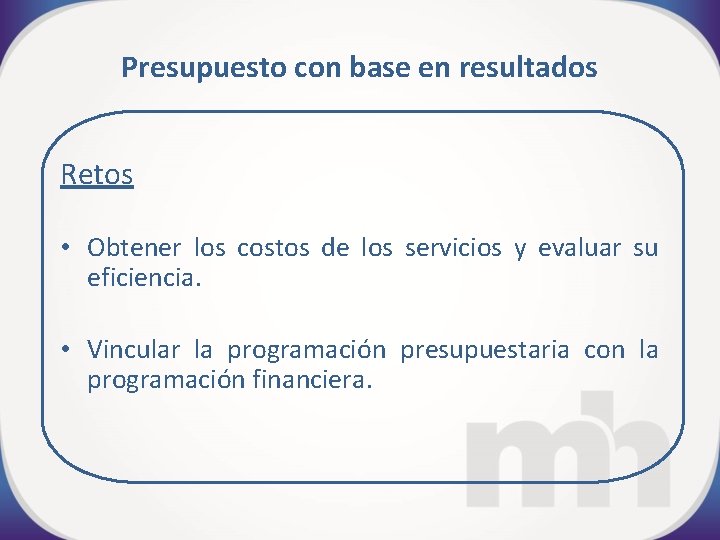 Presupuesto con base en resultados

Retos

• Obtener los costos de los servicios y evaluar su eficiencia.

• Vincular la programación presupuestaria con la programación financiera.

mh